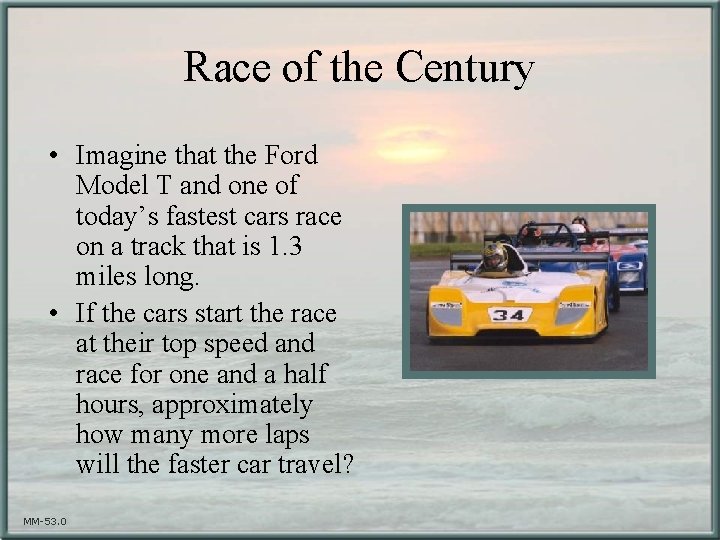 Race of the Century

• Imagine that the Ford Model T and one of today's fastest cars race on a track that is 1.3 miles long.

• If the cars start the race at their top speed and race for one and a half hours, approximately how many more laps will the faster car travel?

34

MM-53.0